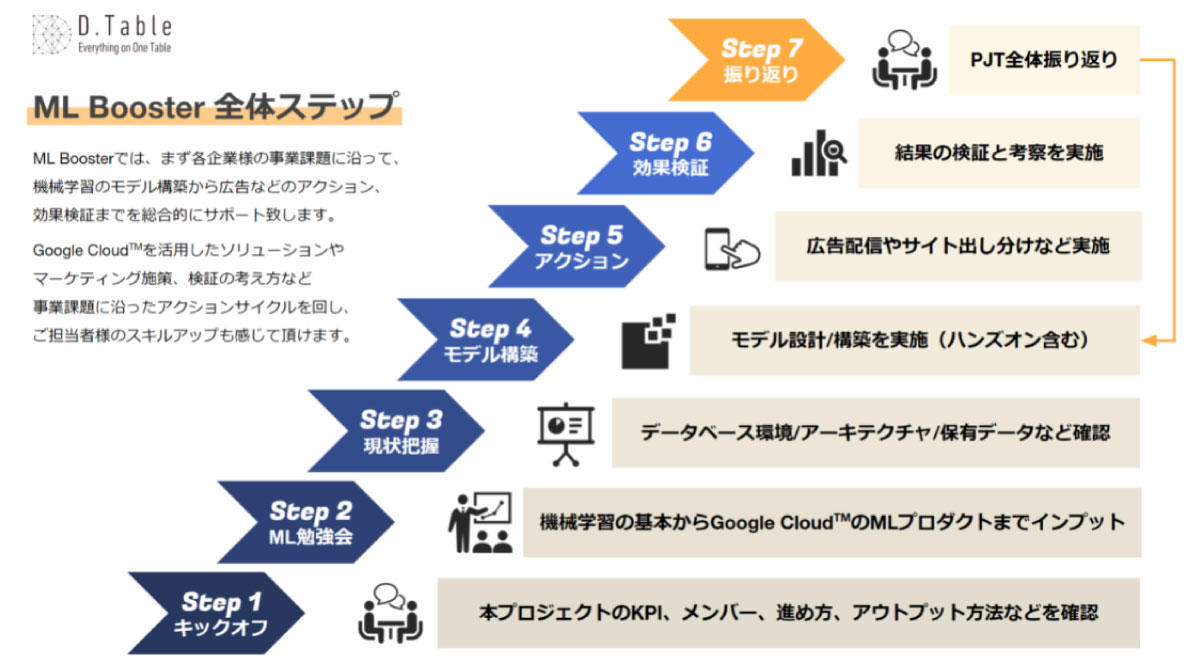 D.Table
Everything on One Table

ML Booster 全体ステップ

ML Boosterでは、まず各企業様の事業課題に沿って、機械学習のモデル構築から広告などのアクション、効果検証までを総合的にサポート致します。

Google Cloud™を活用したソリューションやマーケティング施策、検証の考え方など事業課題に沿ったアクションサイクルを回し、ご担当者様のスキルアップも感じて頂けます。

Step 7
振り返り
PJT全体振り返り

Step 6
効果検証
結果の検証と考察を実施

Step 5
アクション
広告配信やサイト出し分けなど実施

Step 4
モデル構築
モデル設計/構築を実施（ハンズオン含む）

Step 3
現状把握
データベース環境/アーキテクチャ/保有データなど確認

Step 2
ML勉強会
機械学習の基本からGoogle Cloud™のMLプロダクトまでインプット

Step 1
キックオフ
本プロジェクトのKPI、メンバー、進め方、アウトプット方法などを確認